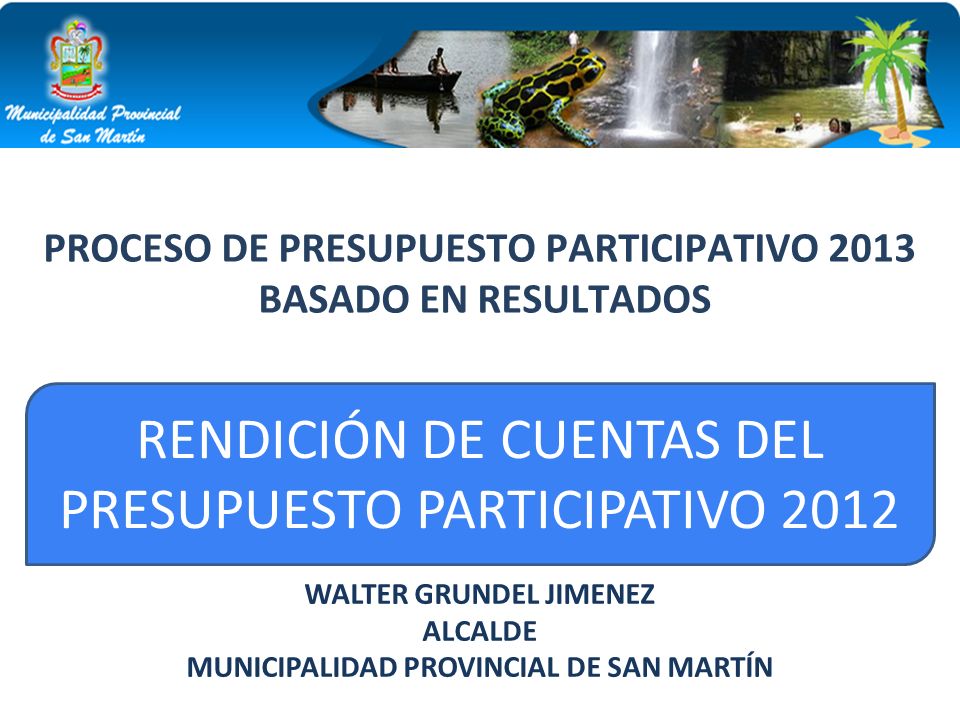 Municipalidad Provincial de San Martín

PROCESO DE PRESUPUESTO PARTICIPATIVO 2013 BASADO EN RESULTADOS

RENDICIÓN DE CUENTAS DEL PRESUPUESTO PARTICIPATIVO 2012

WALTER GRUNDEL JIMENEZ
ALCALDE
MUNICIPALIDAD PROVINCIAL DE SAN MARTÍN